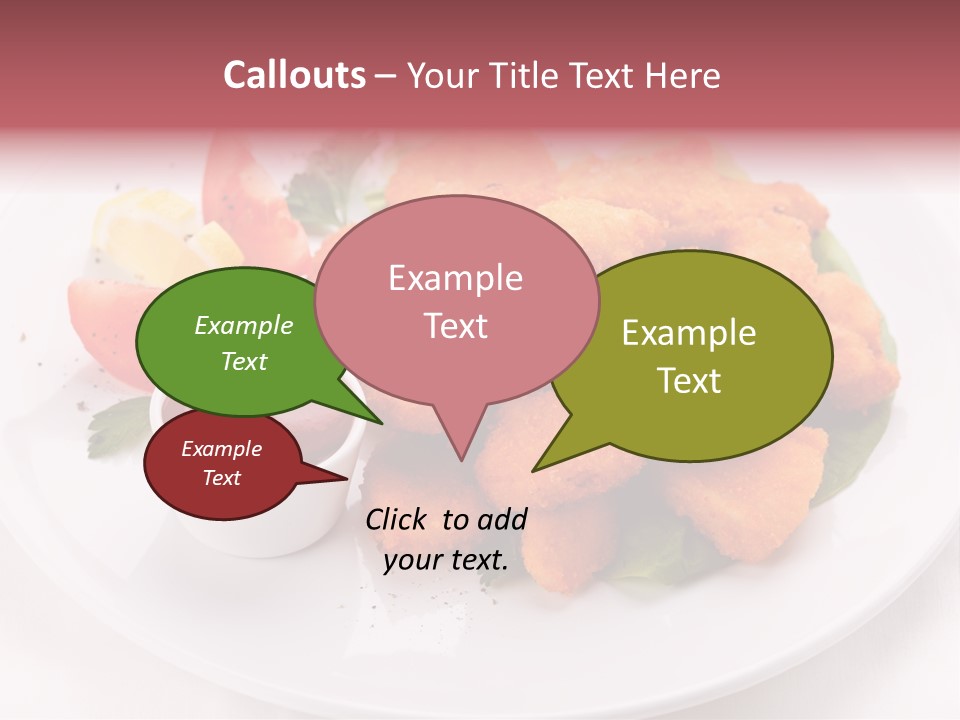 Callouts – Your Title Text Here

Example Text

Example Text

Example Text

Example Text

Click to add your text.